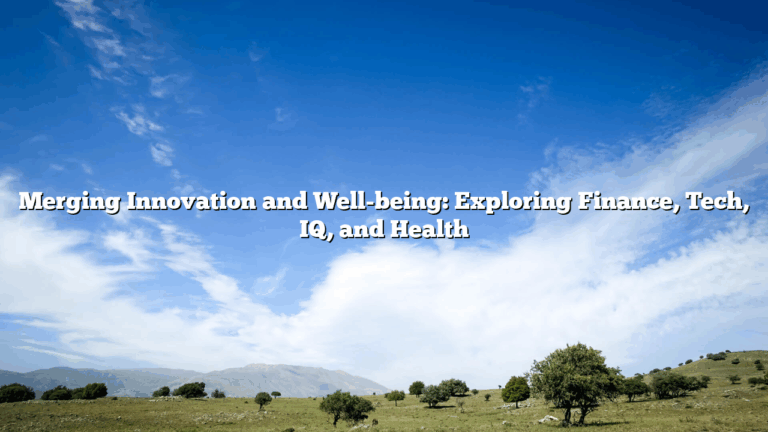 Merging Innovation and Well-being: Exploring Finance, Tech, IQ, and Health